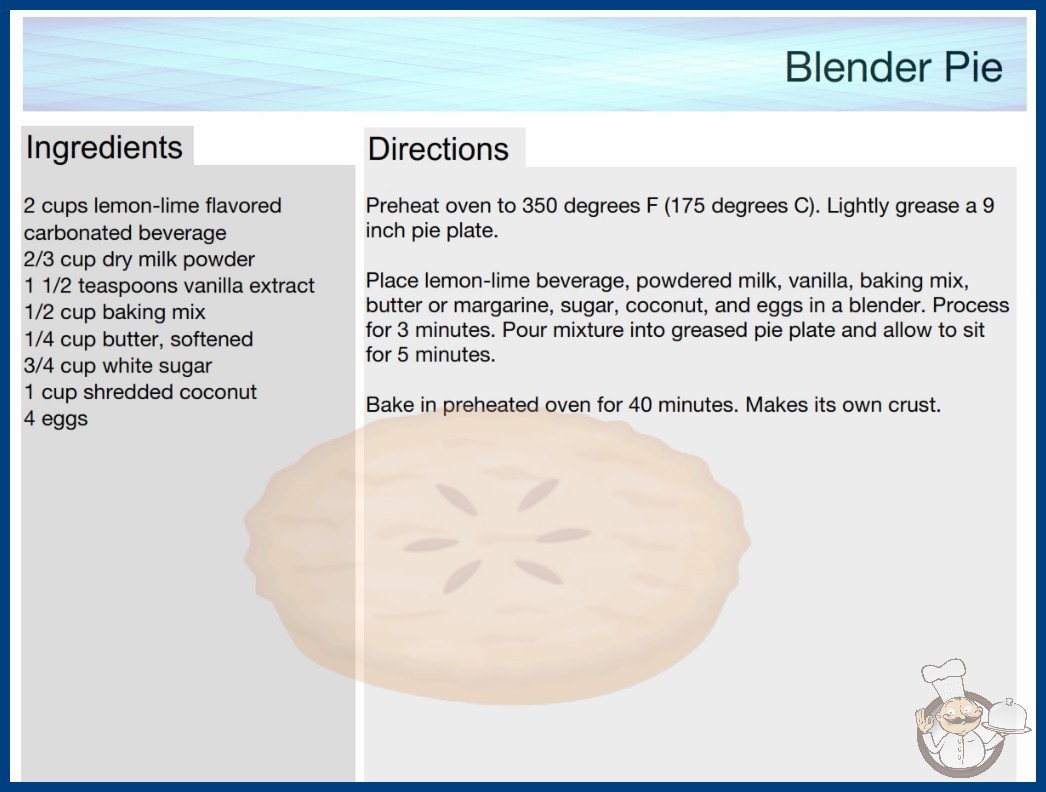 Blender Pie

Ingredients

2 cups lemon-lime flavored carbonated beverage
2/3 cup dry milk powder
1 1/2 teaspoons vanilla extract
1/2 cup baking mix
1/4 cup butter, softened
3/4 cup white sugar
1 cup shredded coconut
4 eggs

Directions

Preheat oven to 350 degrees F (175 degrees C). Lightly grease a 9 inch pie plate.

Place lemon-lime beverage, powdered milk, vanilla, baking mix, butter or margarine, sugar, coconut, and eggs in a blender. Process for 3 minutes. Pour mixture into greased pie plate and allow to sit for 5 minutes.

Bake in preheated oven for 40 minutes. Makes its own crust.